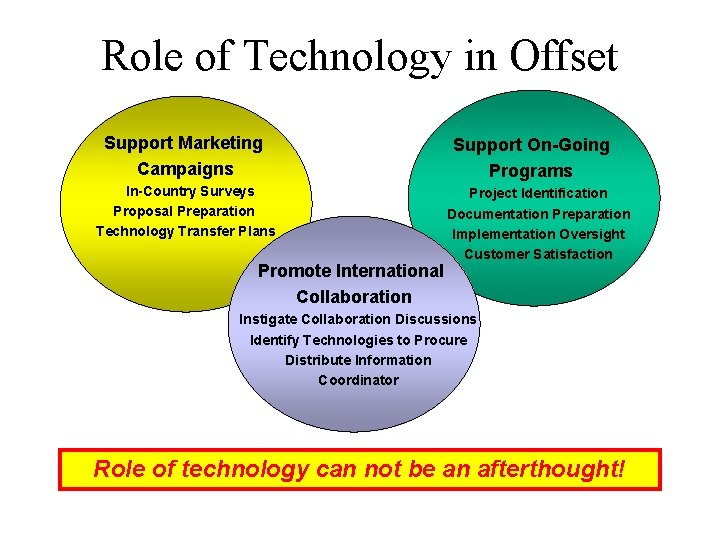 Role of Technology in Offset

Support Marketing Campaigns
In-Country Surveys
Proposal Preparation
Technology Transfer Plans

Support On-Going Programs
Project Identification
Documentation Preparation
Implementation Oversight
Customer Satisfaction

Promote International Collaboration
Instigate Collaboration Discussions
Identify Technologies to Procure
Distribute Information
Coordinator

Role of technology can not be an afterthought!